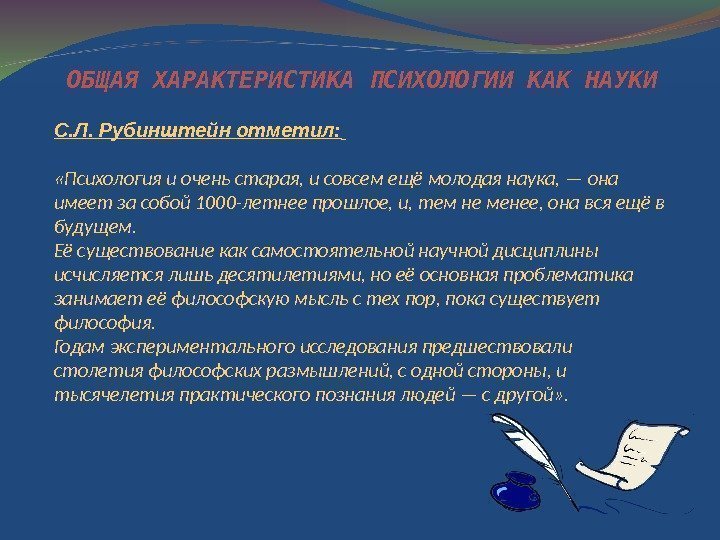 ОБЩАЯ ХАРАКТЕРИСТИКА ПСИХОЛОГИИ КАК НАУКИ

С.Л. Рубинштейн отметил:

«Психология и очень старая, и совсем ещё молодая наука, — она имеет за собой 1000-летнее прошлое, и, тем не менее, она вся ещё в будущем.
Её существование как самостоятельной научной дисциплины исчисляется лишь десятилетиями, но её основная проблематика занимает её философскую мысль с тех пор, пока существует философия.
Годам экспериментального исследования предшествовали столетия философских размышлений, с одной стороны, и тысячелетия практического познания людей — с другой».